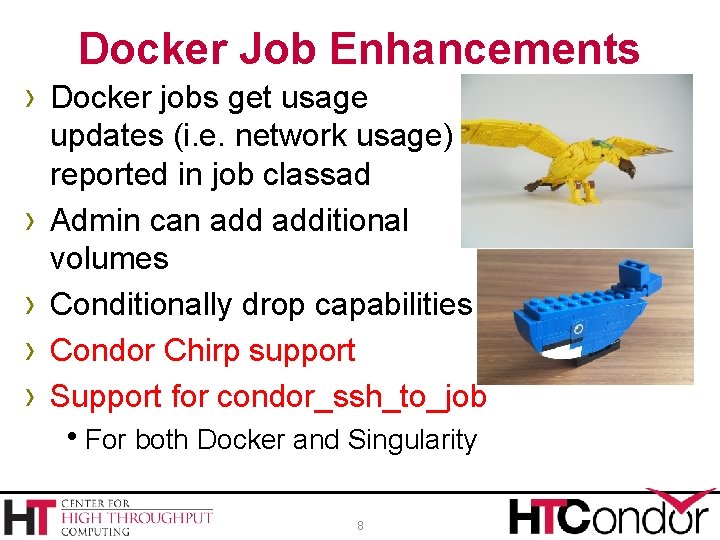 Docker Job Enhancements

› Docker jobs get usage updates (i.e. network usage) reported in job classad
› Admin can add additional volumes
› Conditionally drop capabilities
› Condor Chirp support
› Support for condor_ssh_to_job
• For both Docker and Singularity

HT CENTER FOR HIGH THROUGHPUT COMPUTING

8

HTCondor